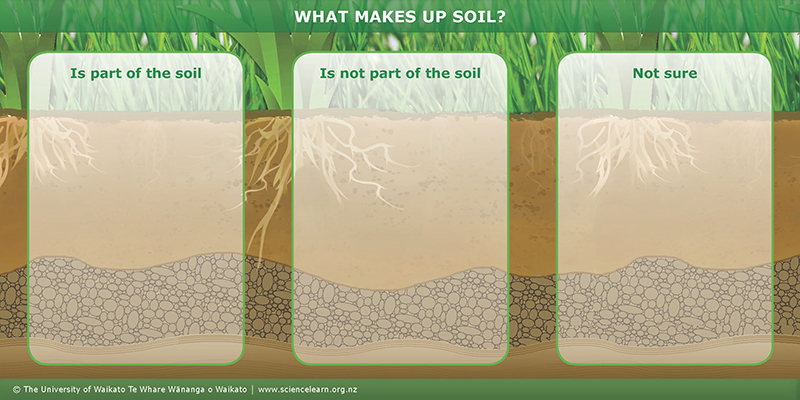 WHAT MAKES UP SOIL?

Is part of the soil

Is not part of the soil

Not sure

© The University of Waikato Te Whare Wānanga o Waikato | www.sciencelearn.org.nz